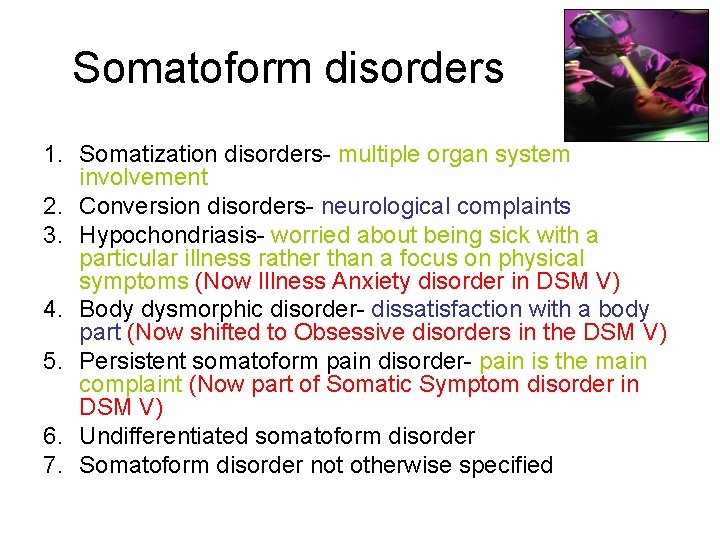 Somatoform disorders

1. Somatization disorders- multiple organ system involvement
2. Conversion disorders- neurological complaints
3. Hypochondriasis- worried about being sick with a particular illness rather than a focus on physical symptoms (Now Illness Anxiety disorder in DSM V)
4. Body dysmorphic disorder- dissatisfaction with a body part (Now shifted to Obsessive disorders in the DSM V)
5. Persistent somatoform pain disorder- pain is the main complaint (Now part of Somatic Symptom disorder in DSM V)
6. Undifferentiated somatoform disorder
7. Somatoform disorder not otherwise specified